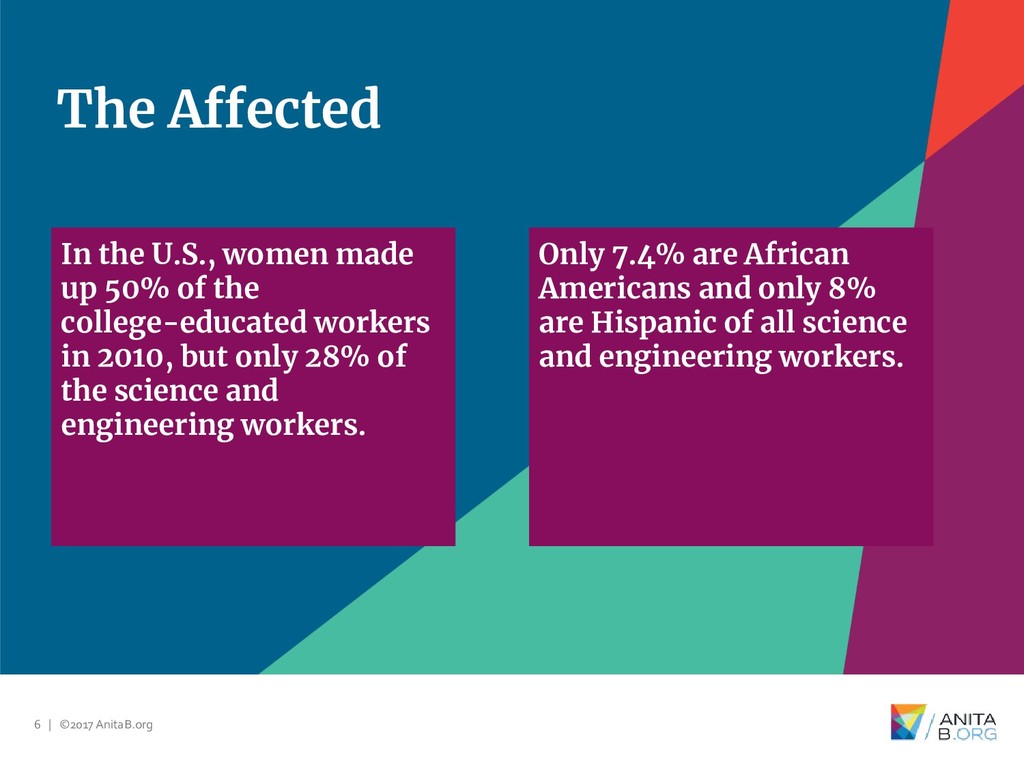 The Affected

In the U.S., women made up 50% of the college-educated workers in 2010, but only 28% of the science and engineering workers.

Only 7.4% are African Americans and only 8% are Hispanic of all science and engineering workers.

6 | ©2017 AnitaB.org

ANITA B.ORG